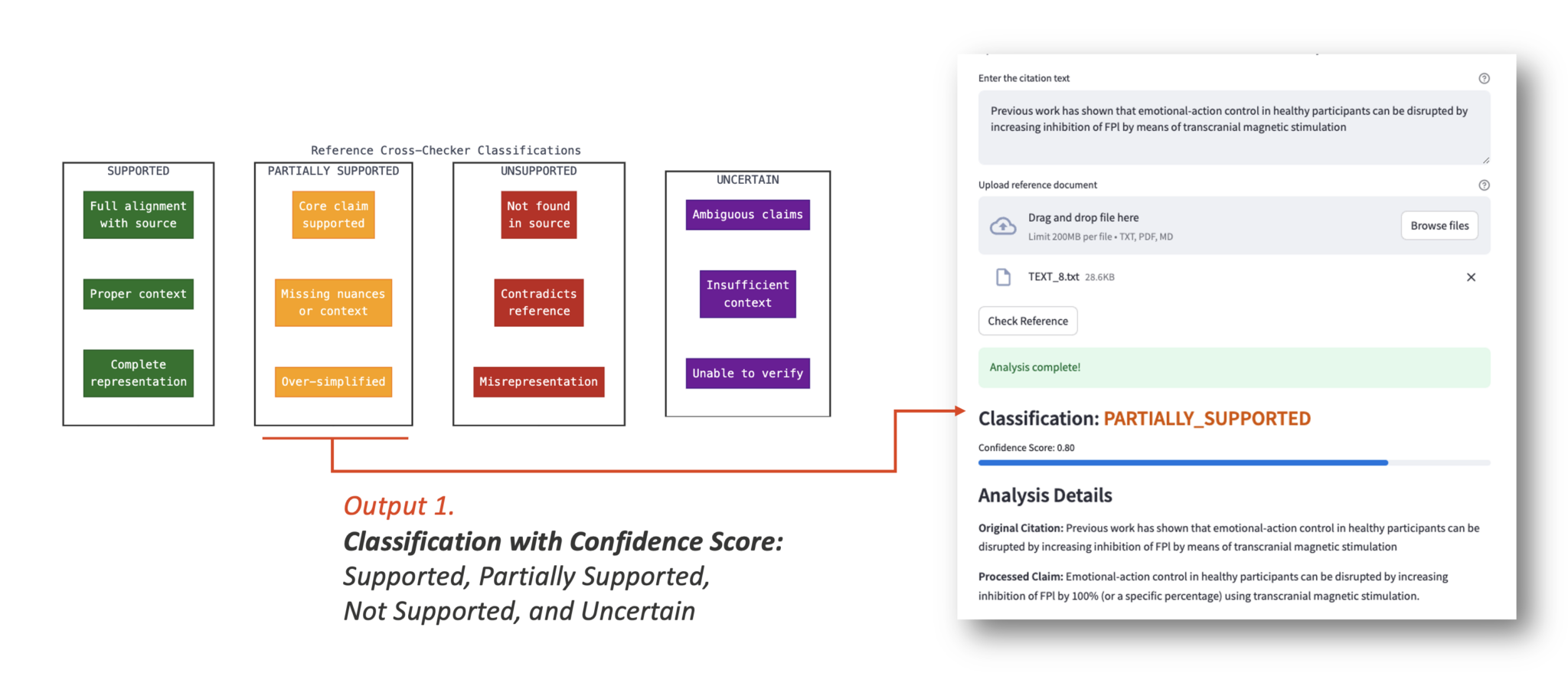 Reference Cross-Checker Classifications

SUPPORTED

Full alignment with source

Proper context

Complete representation

PARTIALLY SUPPORTED

Core claim supported

Missing nuances or context

Over-simplified

UNSUPPORTED

Not found in source

Contradicts reference

Misrepresentation

UNCERTAIN

Ambiguous claims

Insufficient context

Unable to verify

Output 1.
Classification with Confidence Score:
Supported, Partially Supported,
Not Supported, and Uncertain

Enter the citation text

Previous work has shown that emotional-action control in healthy participants can be disrupted by increasing inhibition of FPl by means of transcranial magnetic stimulation

Upload reference document

Drag and drop file here
Limit 200MB per file • TXT, PDF, MD

Browse files

TEXT_8.txt 28.6KB

Check Reference

Analysis complete!

Classification: PARTIALLY_SUPPORTED

Confidence Score: 0.80

Analysis Details

Original Citation: Previous work has shown that emotional-action control in healthy participants can be disrupted by increasing inhibition of FPl by means of transcranial magnetic stimulation

Processed Claim: Emotional-action control in healthy participants can be disrupted by increasing inhibition of FPl by 100% (or a specific percentage) using transcranial magnetic stimulation.